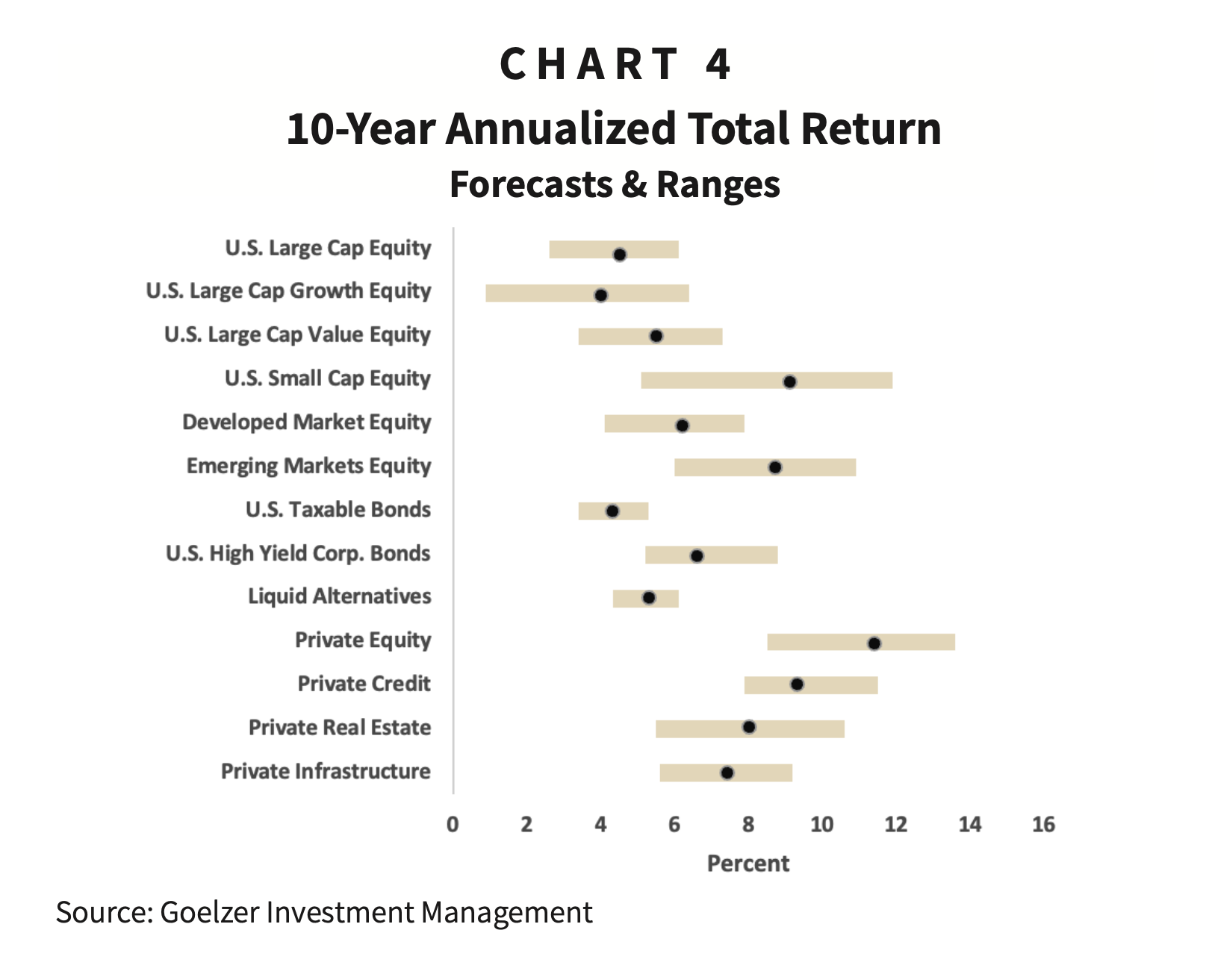 CHART 4

10-Year Annualized Total Return

Forecasts & Ranges

U.S. Large Cap Equity
U.S. Large Cap Growth Equity
U.S. Large Cap Value Equity
U.S. Small Cap Equity
Developed Market Equity
Emerging Markets Equity
U.S. Taxable Bonds
U.S. High Yield Corp. Bonds
Liquid Alternatives
Private Equity
Private Credit
Private Real Estate
Private Infrastructure

0 2 4 6 8 10 12 14 16

Percent

Source: Goelzer Investment Management